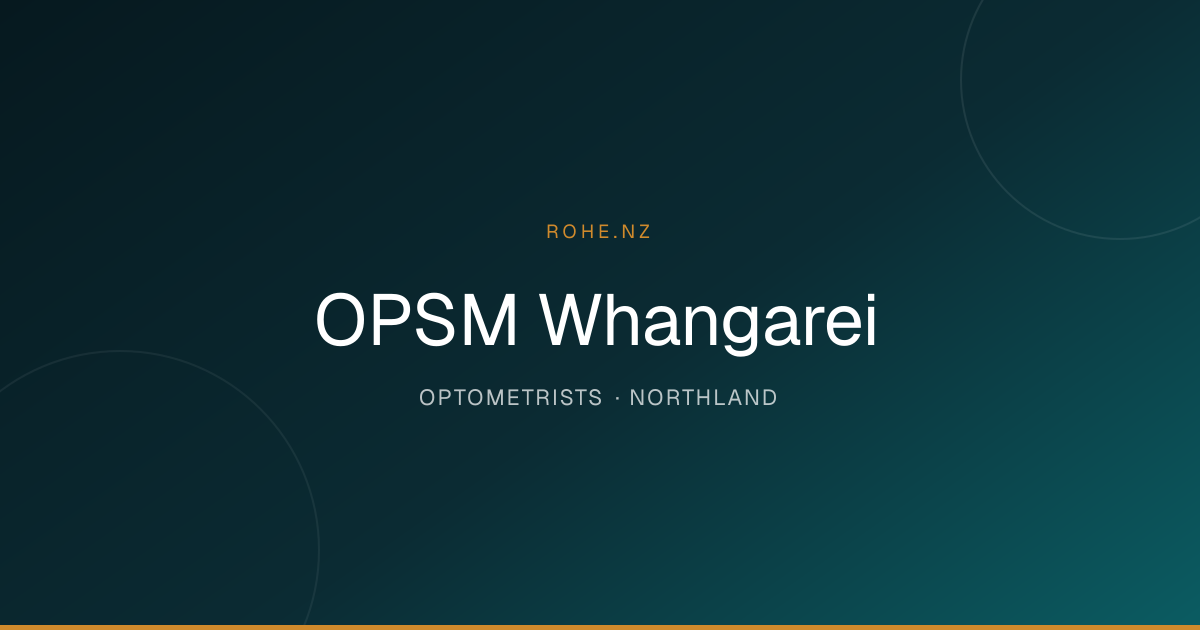 ROHE.NZ

OPSM Whangarei

OPTOMETRISTS · NORTHLAND